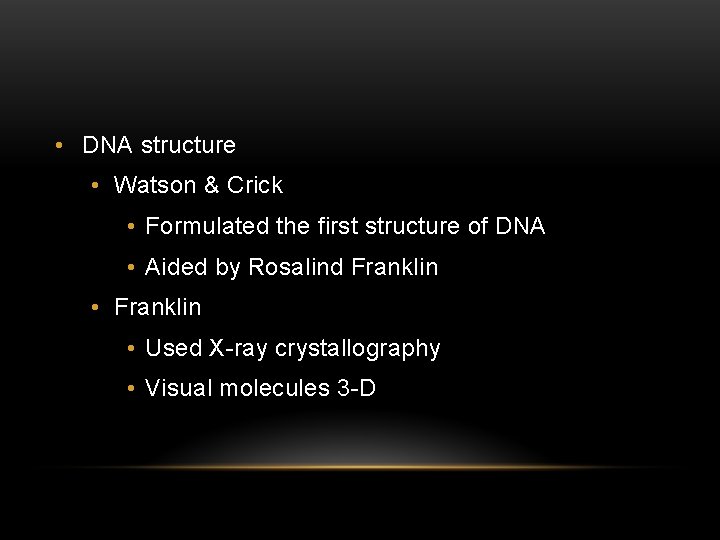 • DNA structure
  • Watson & Crick
    • Formulated the first structure of DNA
    • Aided by Rosalind Franklin
  • Franklin
    • Used X-ray crystallography
    • Visual molecules 3-D